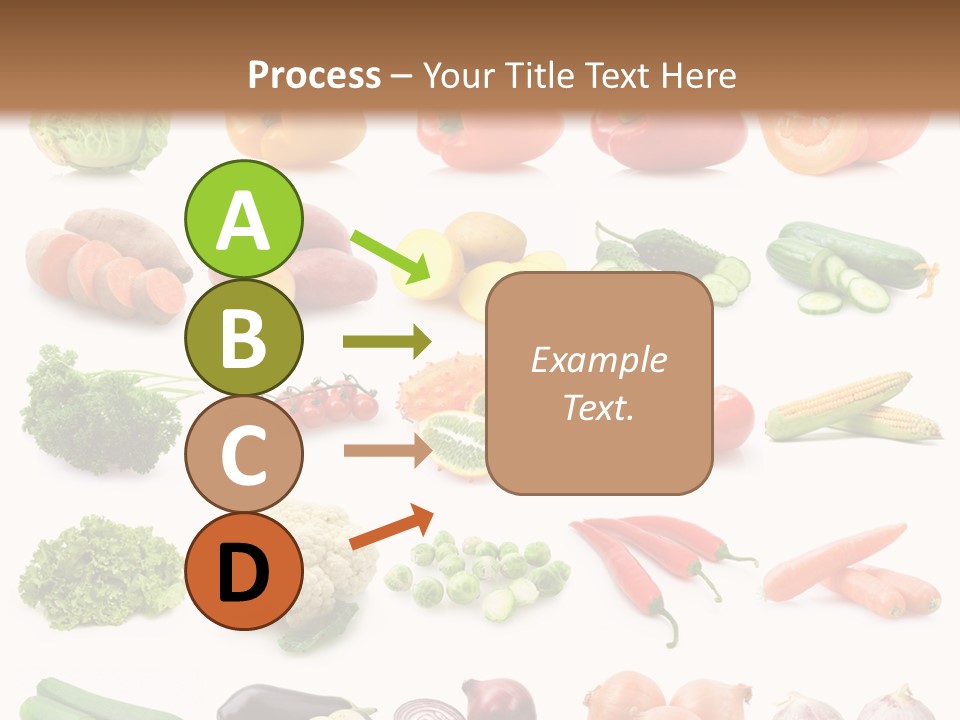 Process – Your Title Text Here

A

B

C

D

Example Text.